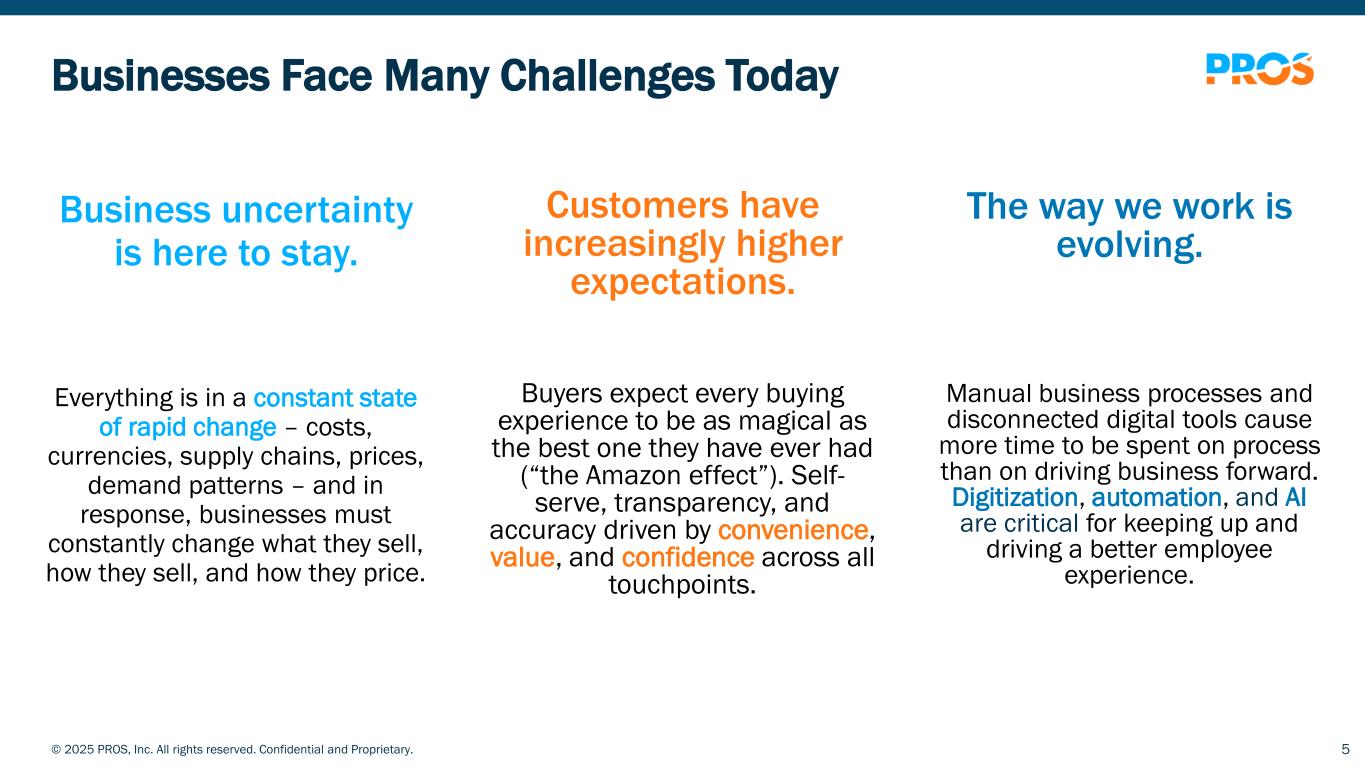 Businesses Face Many Challenges Today

PROS

Business uncertainty is here to stay.

Everything is in a constant state of rapid change – costs, currencies, supply chains, prices, demand patterns – and in response, businesses must constantly change what they sell, how they sell, and how they price.

Customers have increasingly higher expectations.

Buyers expect every buying experience to be as magical as the best one they have ever had (“the Amazon effect”). Self-serve, transparency, and accuracy driven by convenience, value, and confidence across all touchpoints.

The way we work is evolving.

Manual business processes and disconnected digital tools cause more time to be spent on process than on driving business forward. Digitization, automation, and AI are critical for keeping up and driving a better employee experience.

© 2025 PROS, Inc. All rights reserved. Confidential and Proprietary.

5